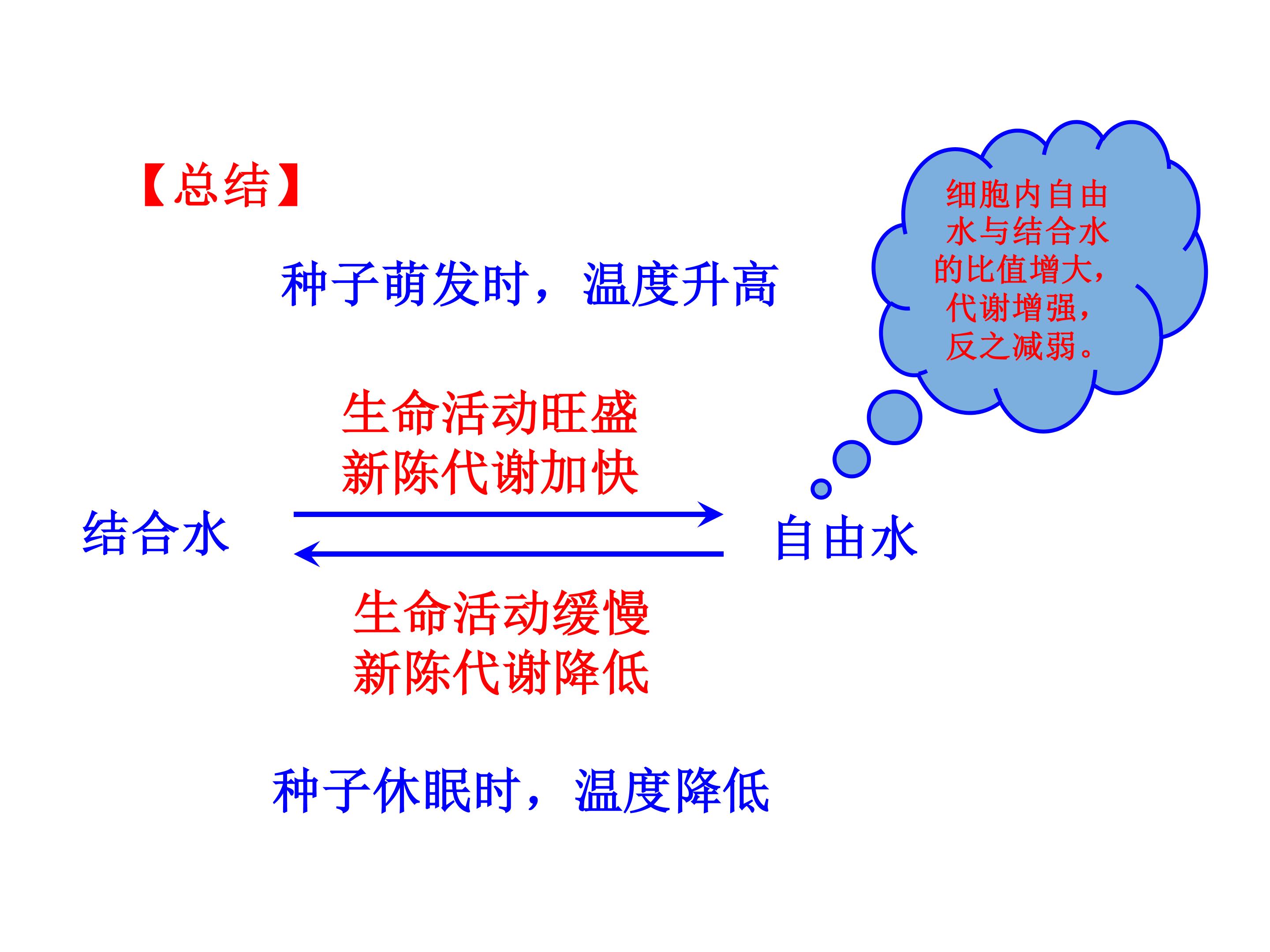 【总结】

细胞内自由水与结合水的比值增大，代谢增强，反之减弱。

种子萌发时，温度升高

生命活动旺盛
新陈代谢加快

结合水

自由水

生命活动缓慢
新陈代谢降低

种子休眠时，温度降低